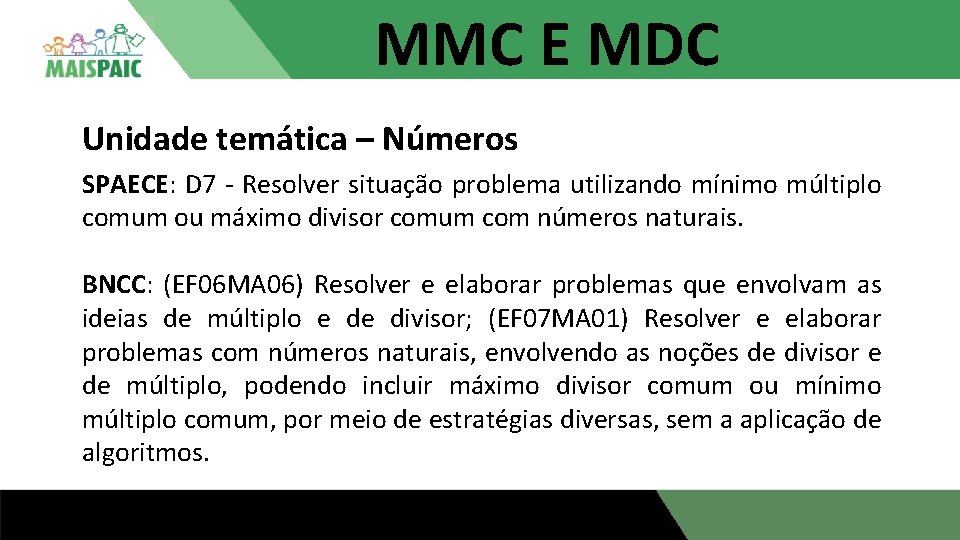 MAISPAIC

MMC E MDC

Unidade temática – Números

SPAECE: D7 - Resolver situação problema utilizando mínimo múltiplo comum ou máximo divisor comum com números naturais.

BNCC: (EF06MA06) Resolver e elaborar problemas que envolvam as ideias de múltiplo e de divisor; (EF07MA01) Resolver e elaborar problemas com números naturais, envolvendo as noções de divisor e de múltiplo, podendo incluir máximo divisor comum ou mínimo múltiplo comum, por meio de estratégias diversas, sem a aplicação de algoritmos.